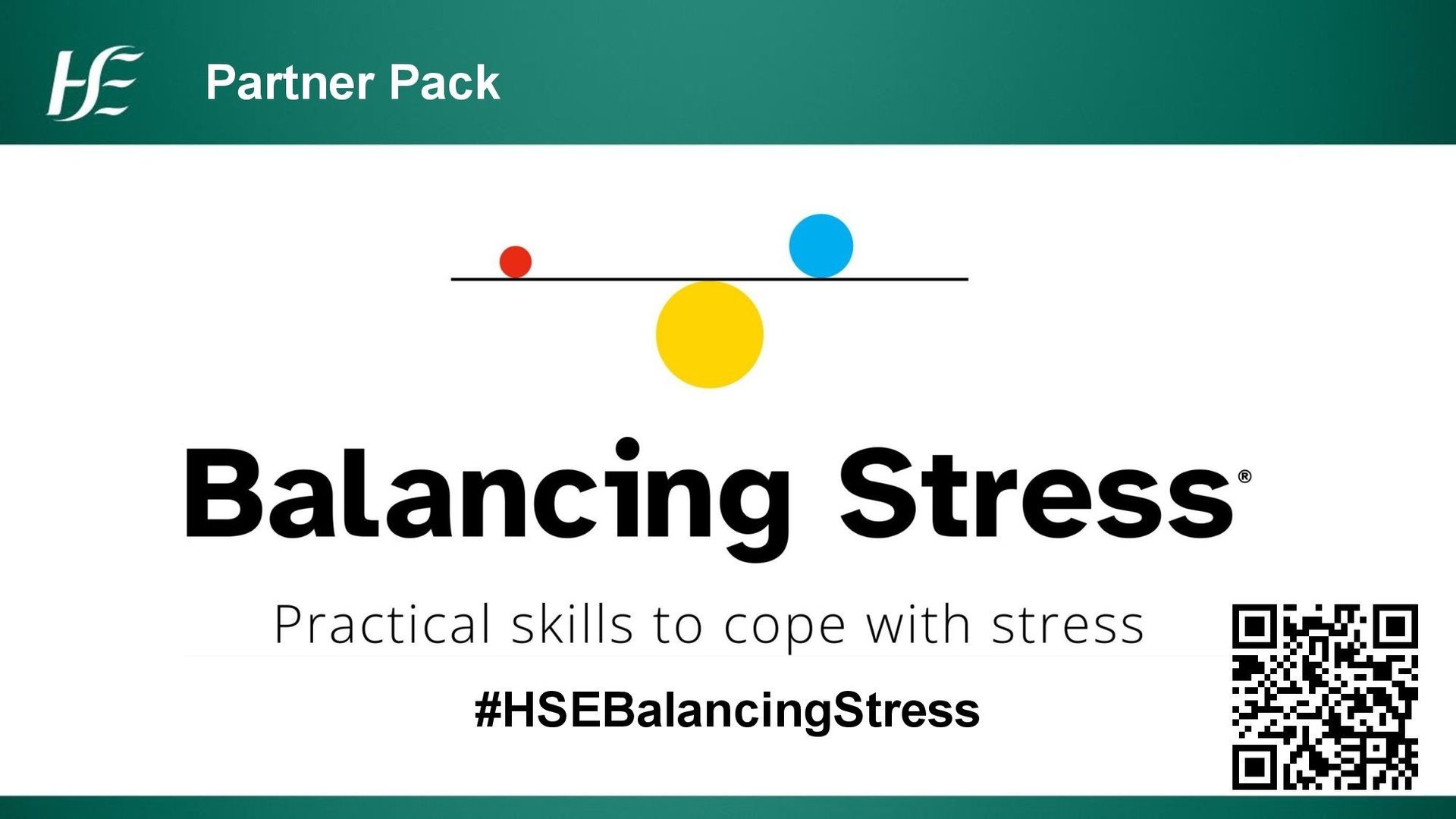 HSE Partner Pack

Balancing Stress®

Practical skills to cope with stress

#HSEBalancingStress